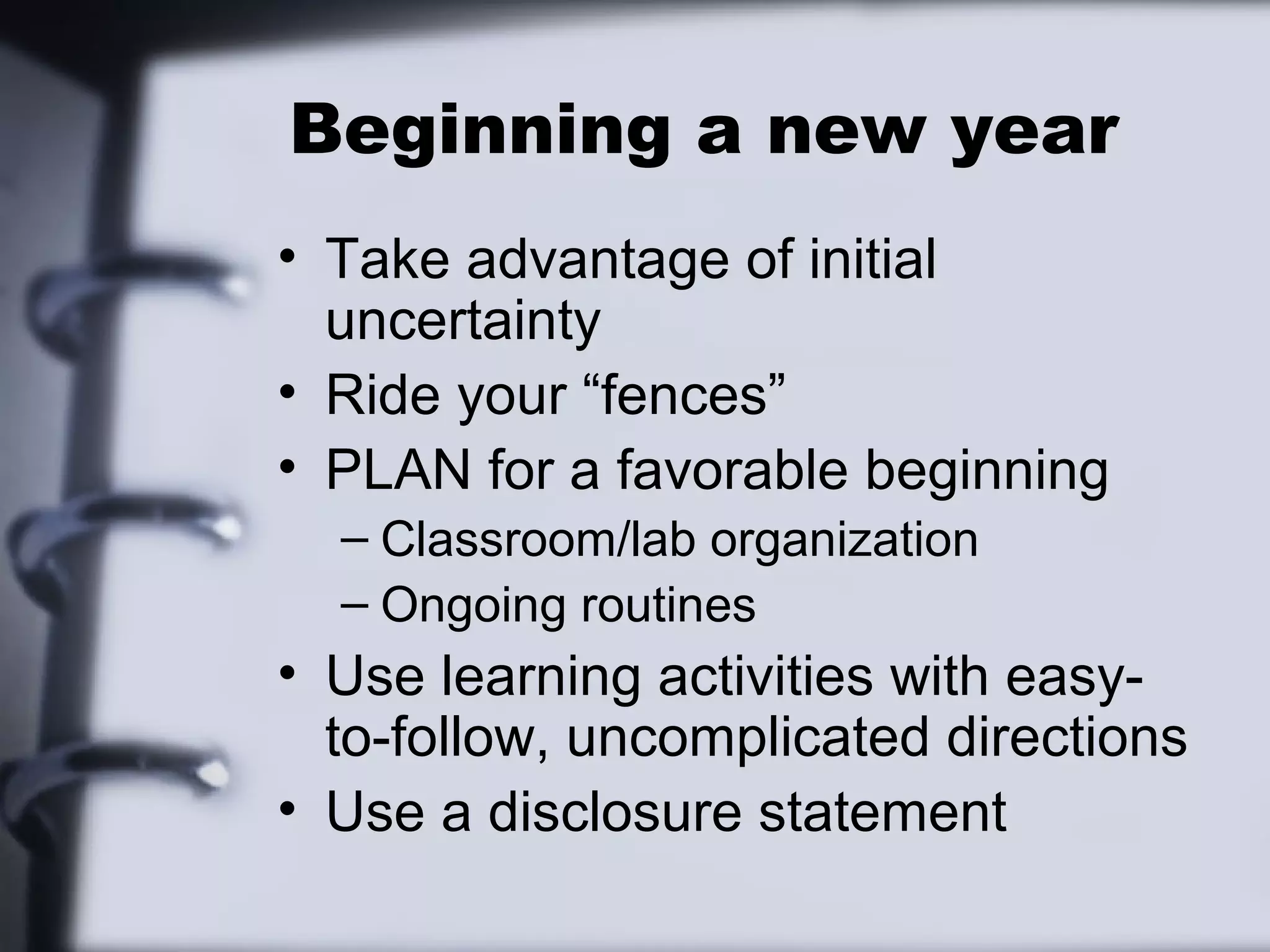 Beginning a new year

• Take advantage of initial uncertainty
• Ride your “fences”
• PLAN for a favorable beginning
  – Classroom/lab organization
  – Ongoing routines
• Use learning activities with easy-to-follow, uncomplicated directions
• Use a disclosure statement